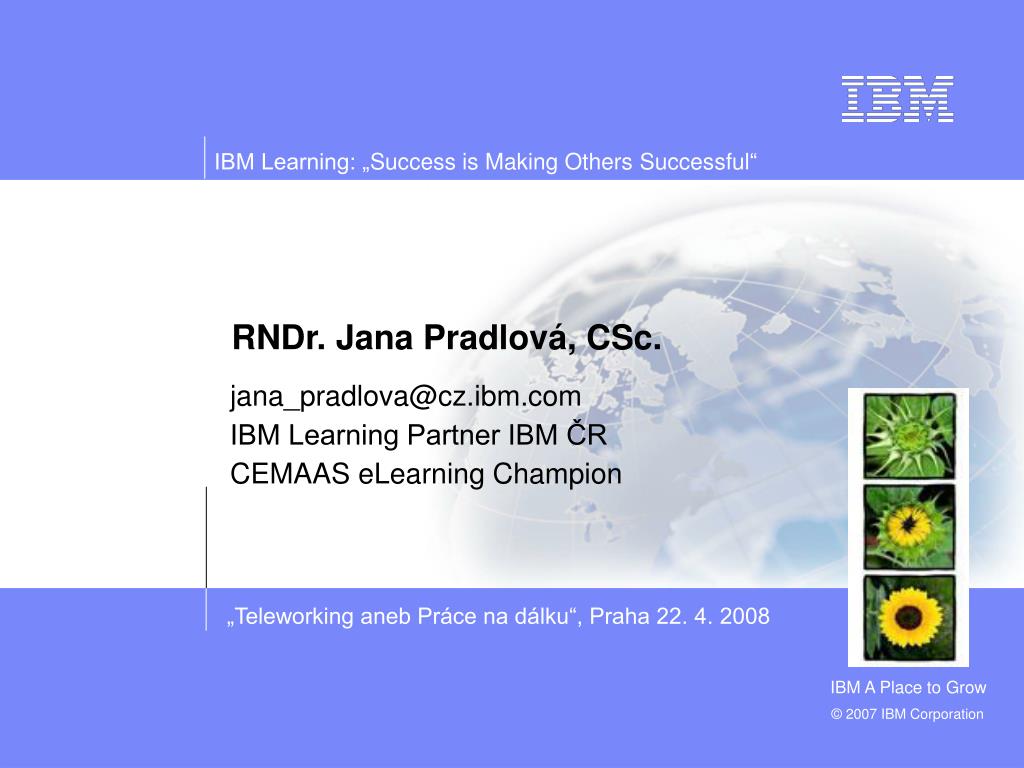 IBM

IBM Learning: „Success is Making Others Successful“

RNDr. Jana Pradlová, CSc.

jana_pradlova@cz.ibm.com
IBM Learning Partner IBM ČR
CEMAAS eLearning Champion

„Teleworking aneb Práce na dálku“, Praha 22. 4. 2008

IBM A Place to Grow

© 2007 IBM Corporation